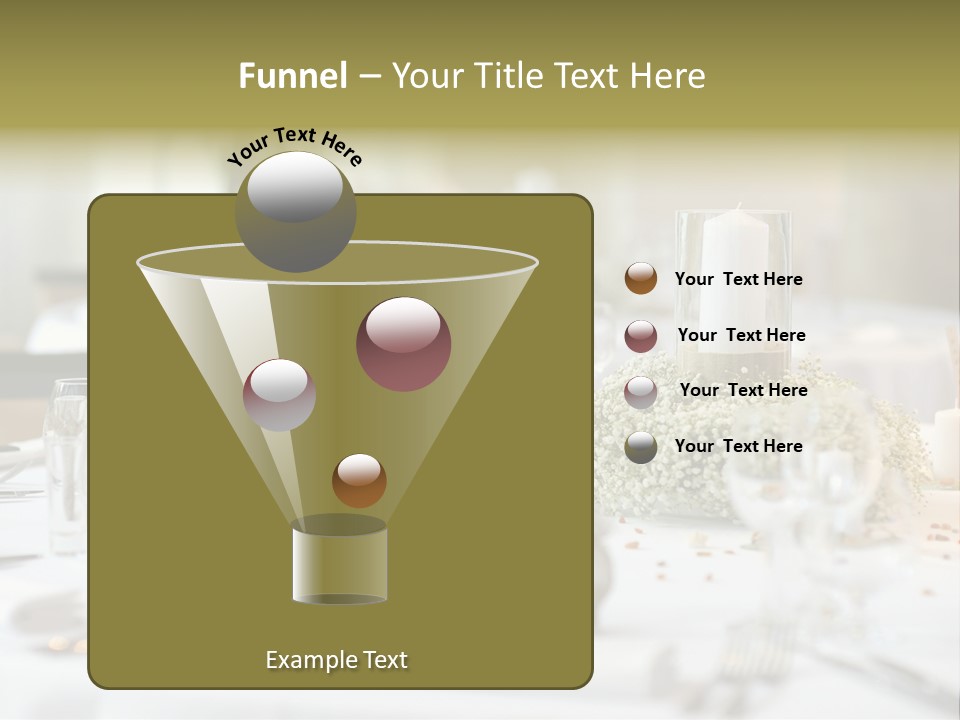 Funnel – Your Title Text Here

Your Text Here

Your Text Here

Your Text Here

Your Text Here

Your Text Here

Example Text